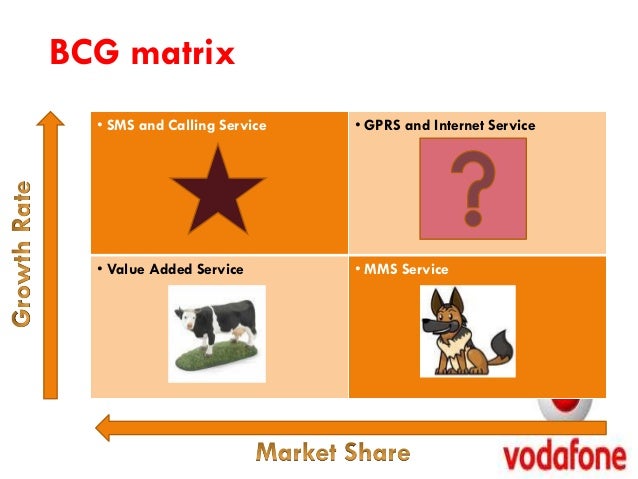 BCG matrix

Growth Rate

• SMS and Calling Service

• GPRS and Internet Service

?

• Value Added Service

• MMS Service

Market Share

vodafone